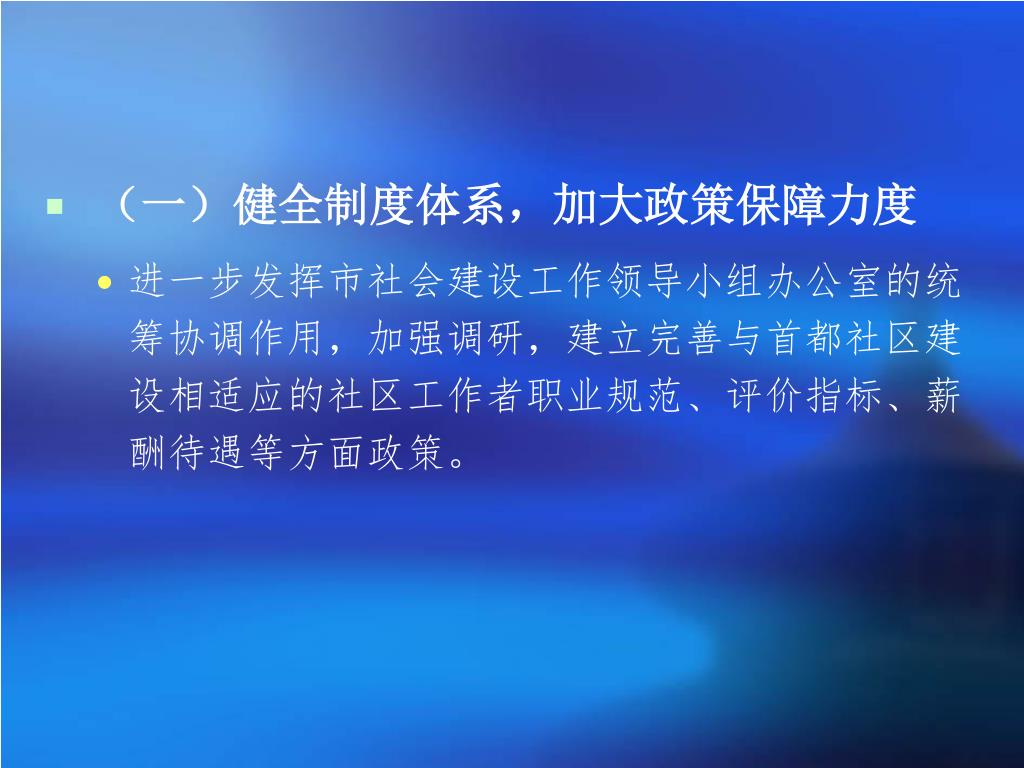 （一）健全制度体系，加大政策保障力度

进一步发挥市社会建设工作领导小组办公室的统筹协调作用，加强调研，建立完善与首都社区建设相适应的社区工作者职业规范、评价指标、薪酬待遇等方面政策。